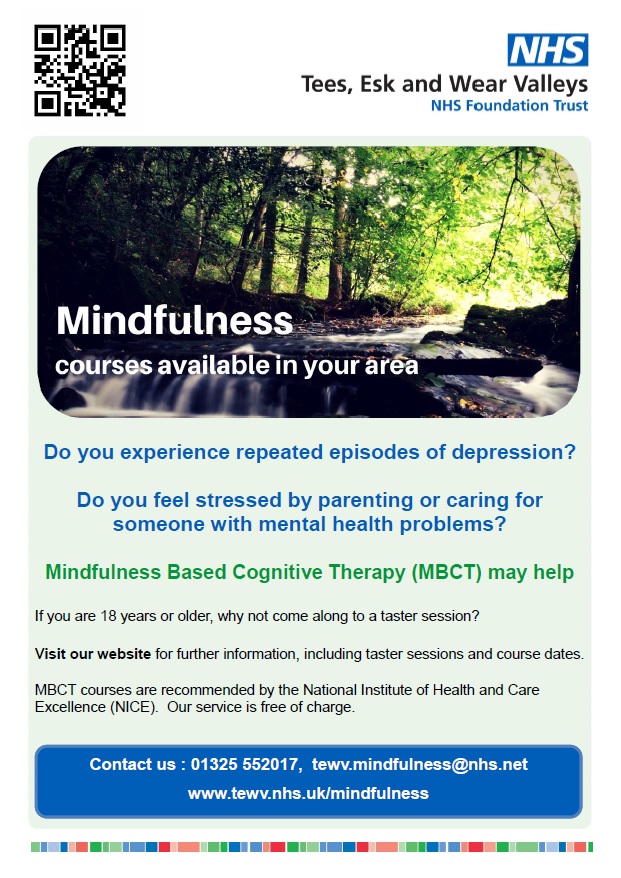 NHS
Tees, Esk and Wear Valleys
NHS Foundation Trust

Mindfulness
courses available in your area

Do you experience repeated episodes of depression?

Do you feel stressed by parenting or caring for someone with mental health problems?

Mindfulness Based Cognitive Therapy (MBCT) may help

If you are 18 years or older, why not come along to a taster session?

Visit our website for further information, including taster sessions and course dates.

MBCT courses are recommended by the National Institute of Health and Care Excellence (NICE). Our service is free of charge.

Contact us : 01325 552017, tewv.mindfulness@nhs.net
www.tewv.nhs.uk/mindfulness